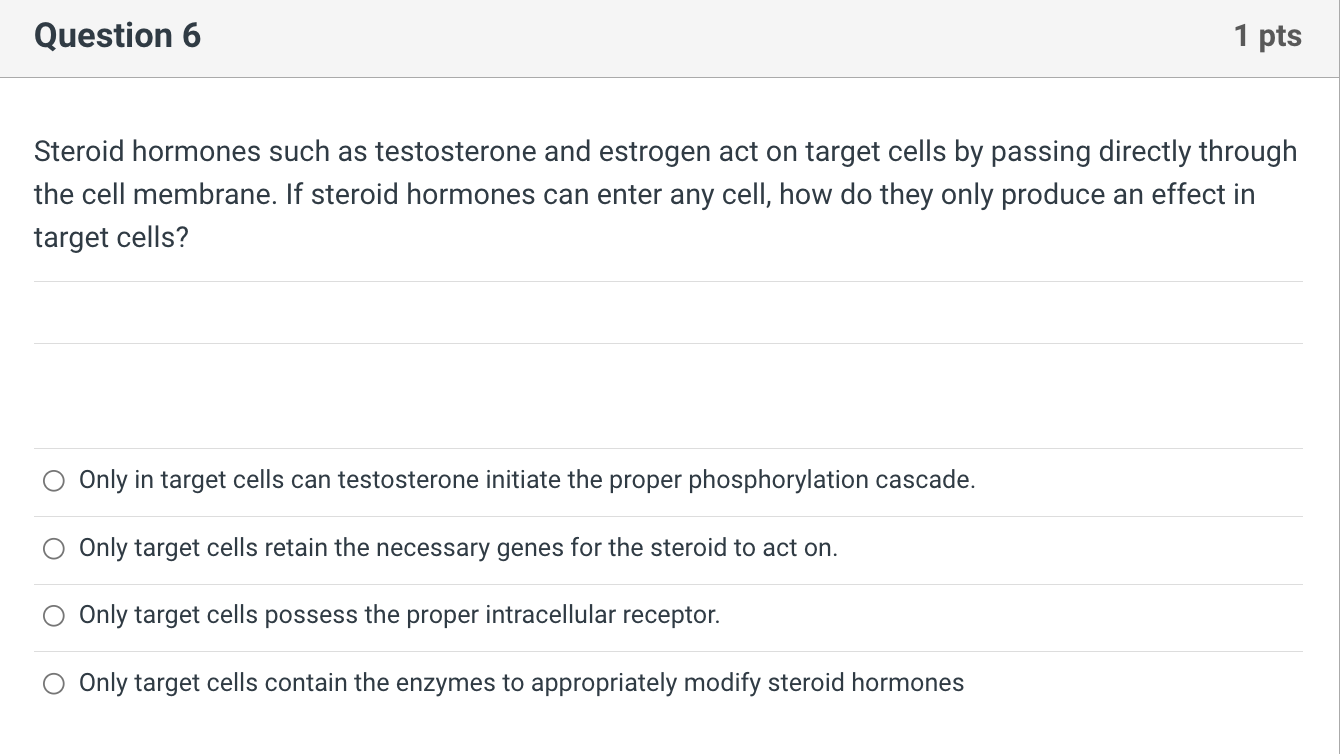 Question 6

1 pts

Steroid hormones such as testosterone and estrogen act on target cells by passing directly through the cell membrane. If steroid hormones can enter any cell, how do they only produce an effect in target cells?

Only in target cells can testosterone initiate the proper phosphorylation cascade.

Only target cells retain the necessary genes for the steroid to act on.

Only target cells possess the proper intracellular receptor.

Only target cells contain the enzymes to appropriately modify steroid hormones